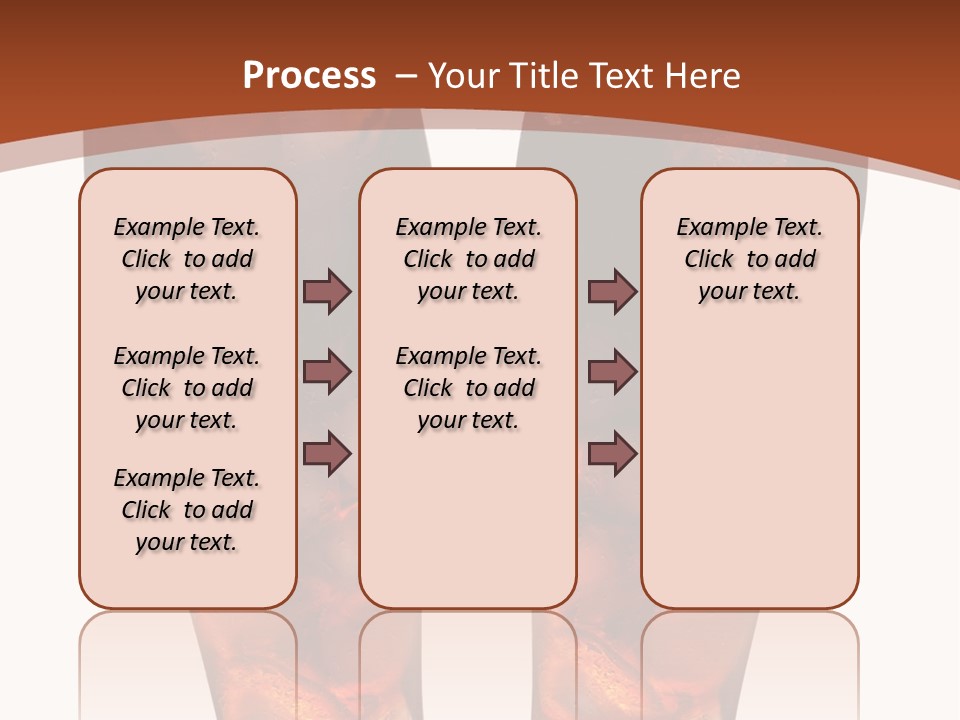 Process – Your Title Text Here

Example Text. Click to add your text.

Example Text. Click to add your text.

Example Text. Click to add your text.

Example Text. Click to add your text.

Example Text. Click to add your text.

Example Text. Click to add your text.